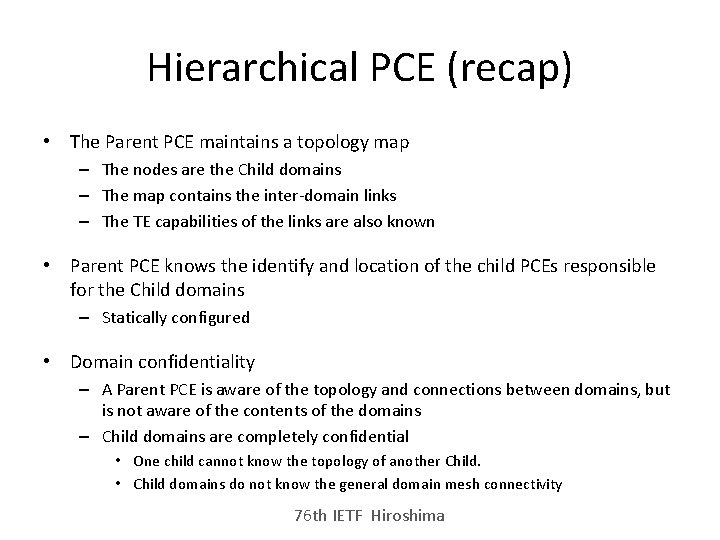 Hierarchical PCE (recap)

• The Parent PCE maintains a topology map
  – The nodes are the Child domains
  – The map contains the inter-domain links
  – The TE capabilities of the links are also known

• Parent PCE knows the identify and location of the child PCEs responsible for the Child domains
  – Statically configured

• Domain confidentiality
  – A Parent PCE is aware of the topology and connections between domains, but is not aware of the contents of the domains
  – Child domains are completely confidential
    • One child cannot know the topology of another Child.
    • Child domains do not know the general domain mesh connectivity

76th IETF Hiroshima